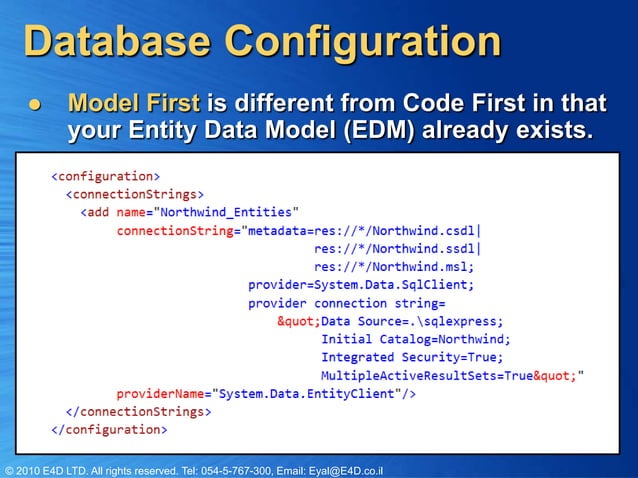 Database Configuration

● Model First is different from Code First in that your Entity Data Model (EDM) already exists.

<configuration>
  <connectionStrings>
    <add name="Northwind_Entities"
         connectionString="metadata=res://*/Northwind.csdl|
                                    res://*/Northwind.ssdl|
                                    res://*/Northwind.msl;
                          provider=System.Data.SqlClient;
                          provider connection string=
                              &quot;Data Source=.\sqlexpress;
                                     Initial Catalog=Northwind;
                                     Integrated Security=True;
                                     MultipleActiveResultSets=True&quot;"
         providerName="System.Data.EntityClient"/>
  </connectionStrings>
</configuration>

© 2010 E4D LTD. All rights reserved. Tel: 054-5-767-300, Email: Eyal@E4D.co.il